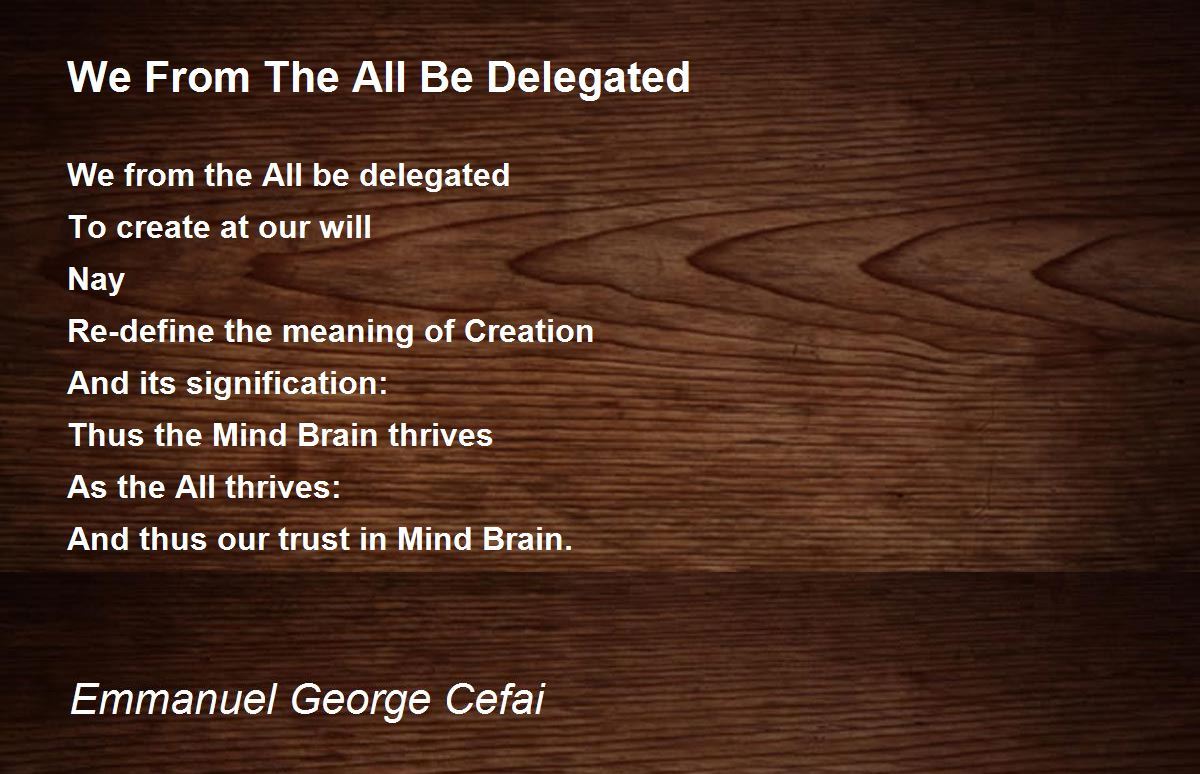 We From The All Be Delegated

We from the All be delegated
To create at our will
Nay
Re-define the meaning of Creation
And its signification:
Thus the Mind Brain thrives
As the All thrives:
And thus our trust in Mind Brain.

Emmanuel George Cefai